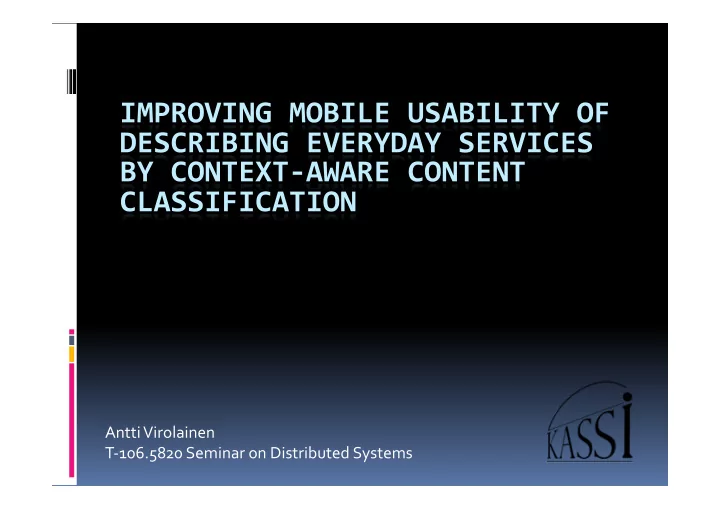 IMPROVING MOBILE USABILITY OF DESCRIBING EVERYDAY SERVICES BY CONTEXT-AWARE CONTENT CLASSIFICATION

Antti Virolainen
T-106.5820 Seminar on Distributed Systems

KASSI